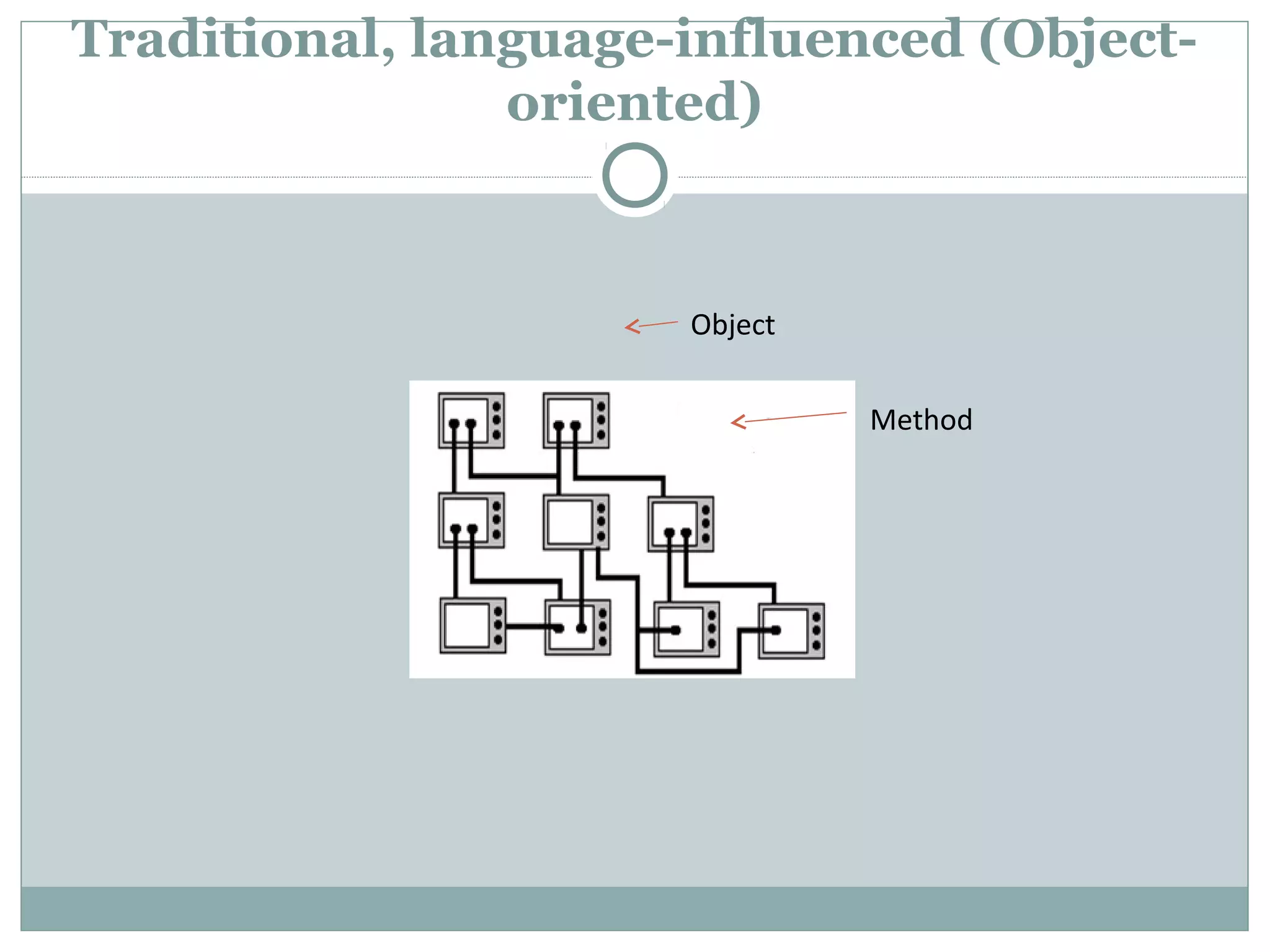 Traditional, language-influenced (Object-oriented)

Object

Method